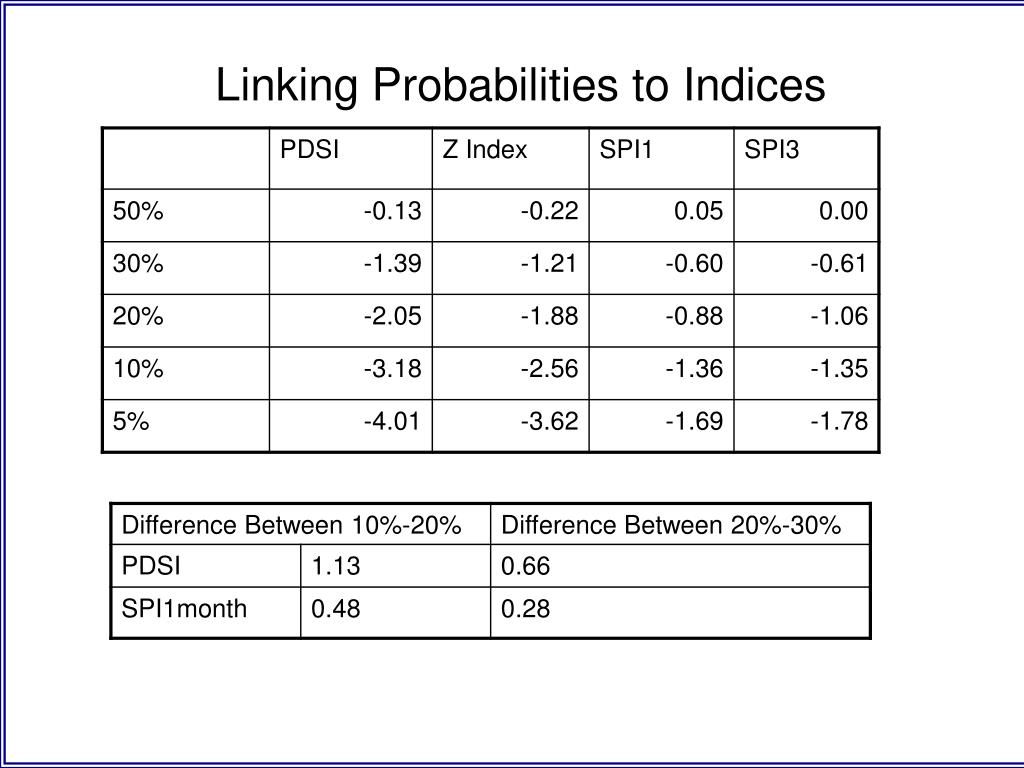 Linking Probabilities to Indices

| | PDSI | Z Index | SPI1 | SPI3 |
|---|---|---|---|---|
| 50% | -0.13 | -0.22 | 0.05 | 0.00 |
| 30% | -1.39 | -1.21 | -0.60 | -0.61 |
| 20% | -2.05 | -1.88 | -0.88 | -1.06 |
| 10% | -3.18 | -2.56 | -1.36 | -1.35 |
| 5% | -4.01 | -3.62 | -1.69 | -1.78 |

| Difference Between 10%-20% | | Difference Between 20%-30% |
|---|---|---|
| PDSI | 1.13 | 0.66 |
| SPI1month | 0.48 | 0.28 |